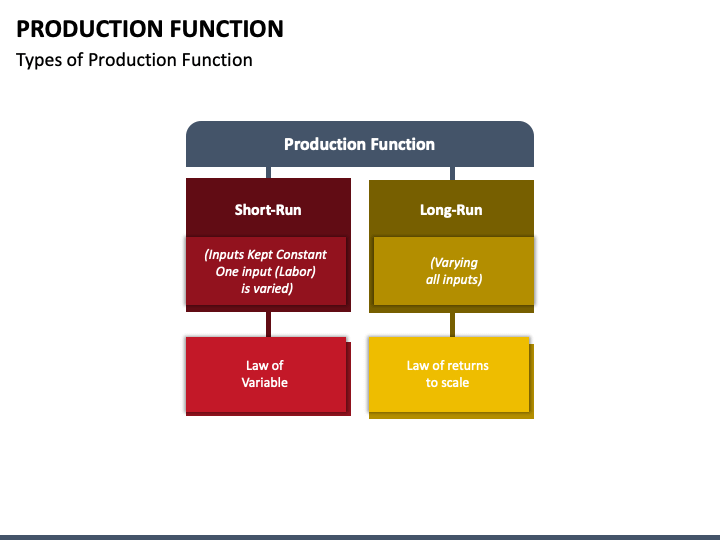 PRODUCTION FUNCTION
Types of Production Function

Production Function

Short-Run

(Inputs Kept Constant One input (Labor) is varied)

Law of Variable

Long-Run

(Varying all inputs)

Law of returns to scale